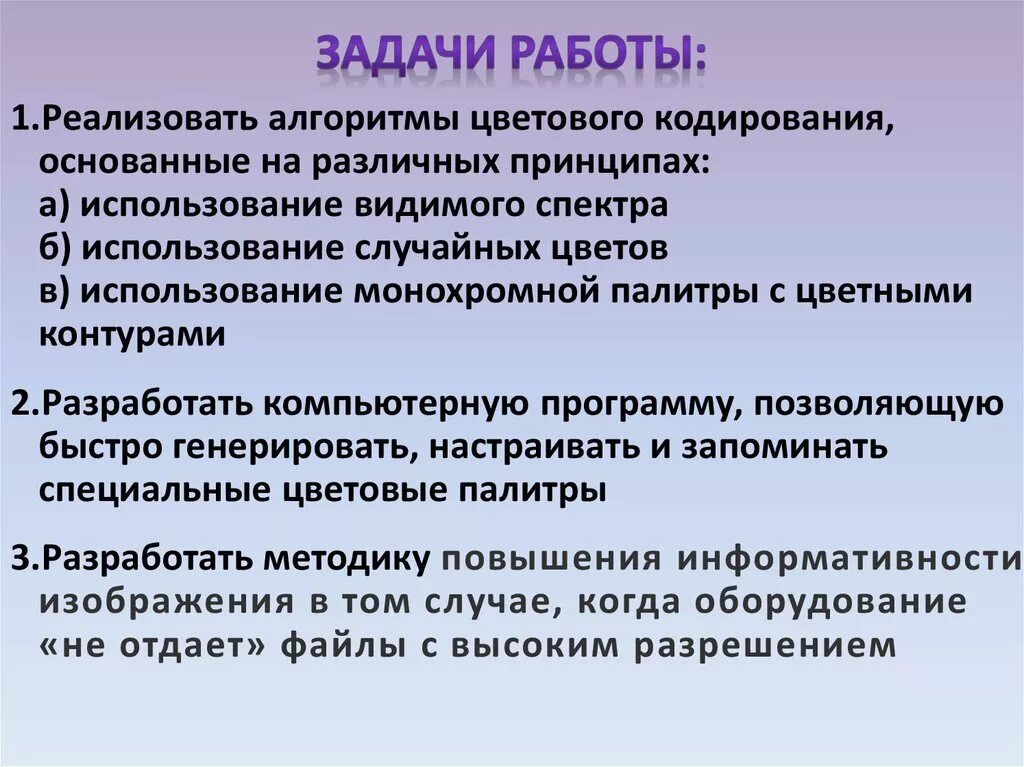 ЗАДАЧИ РАБОТЫ:

1.Реализовать алгоритмы цветового кодирования, основанные на различных принципах:
а) использование видимого спектра
б) использование случайных цветов
в) использование монохромной палитры с цветными контурами

2.Разработать компьютерную программу, позволяющую быстро генерировать, настраивать и запоминать специальные цветовые палитры

3.Разработать методику повышения информативности изображения в том случае, когда оборудование «не отдает» файлы с высоким разрешением